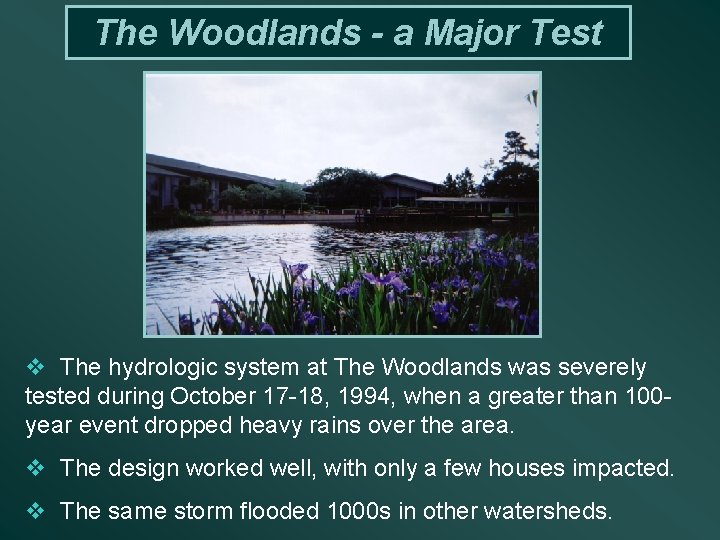 The Woodlands - a Major Test

❖ The hydrologic system at The Woodlands was severely tested during October 17-18, 1994, when a greater than 100-year event dropped heavy rains over the area.

❖ The design worked well, with only a few houses impacted.

❖ The same storm flooded 1000s in other watersheds.